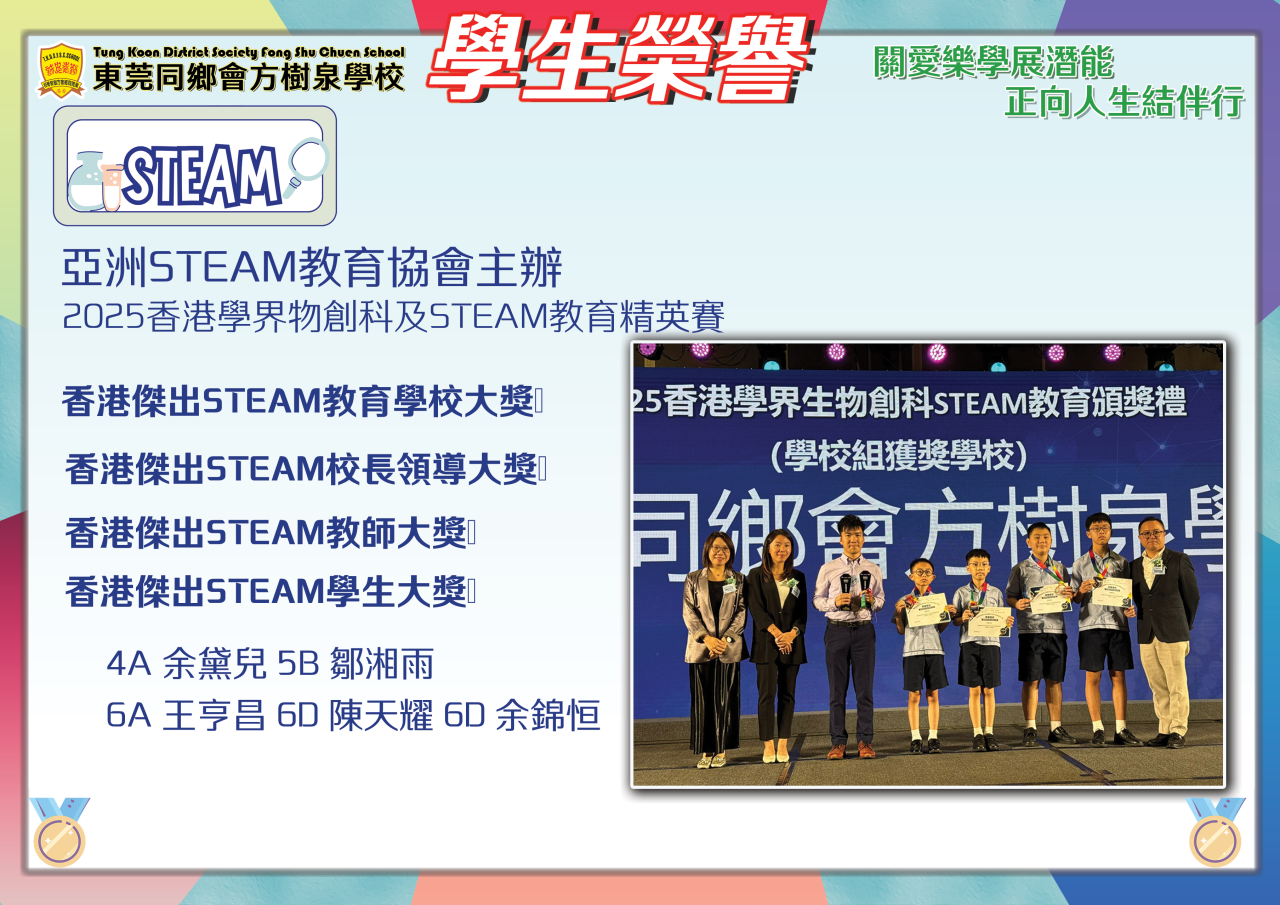 Tung Koon District Society Fong Shu Chuen School
東莞同鄉會方樹泉學校

學生榮譽

關愛樂學展潛能
正向人生結伴行

STEAM

亞洲STEAM教育協會主辦
2025香港學界物創科及STEAM教育精英賽

香港傑出STEAM教育學校大獎
香港傑出STEAM校長領導大獎
香港傑出STEAM教師大獎
香港傑出STEAM學生大獎

4A 余黛兒 5B 鄒湘雨
6A 王亨昌 6D 陳天耀 6D 余錦恒

25香港學界生物創科STEAM教育頒獎禮
(學校組獲獎學校)
同鄉會方樹泉學